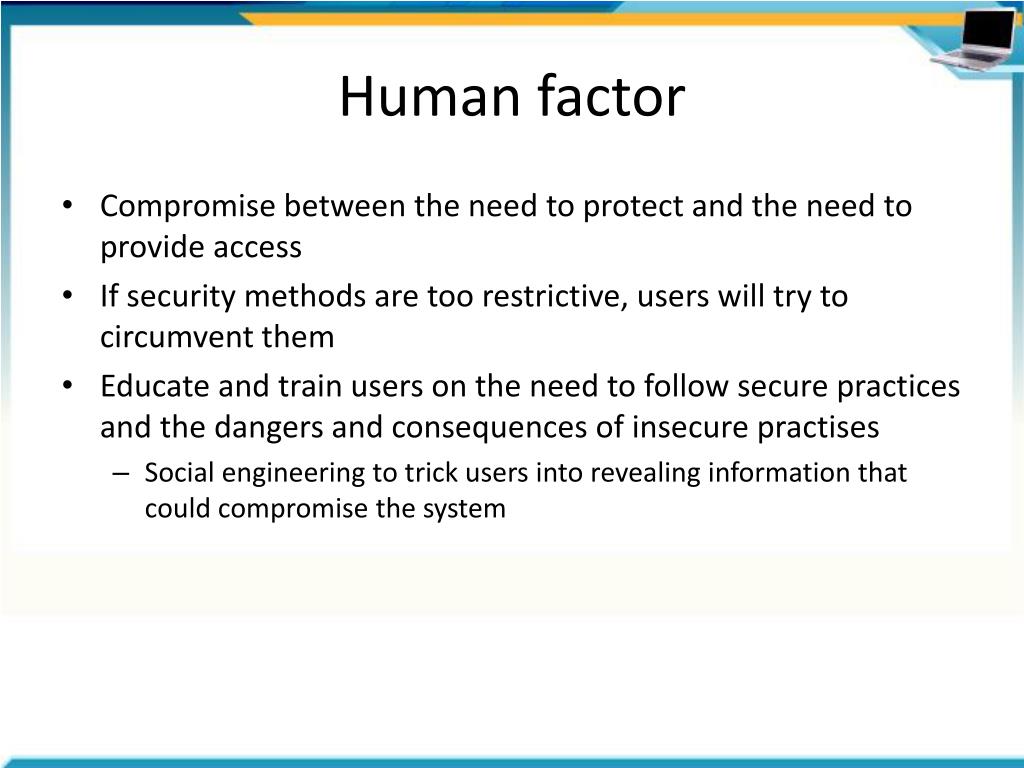 Human factor

• Compromise between the need to protect and the need to provide access
• If security methods are too restrictive, users will try to circumvent them
• Educate and train users on the need to follow secure practices and the dangers and consequences of insecure practises
– Social engineering to trick users into revealing information that could compromise the system